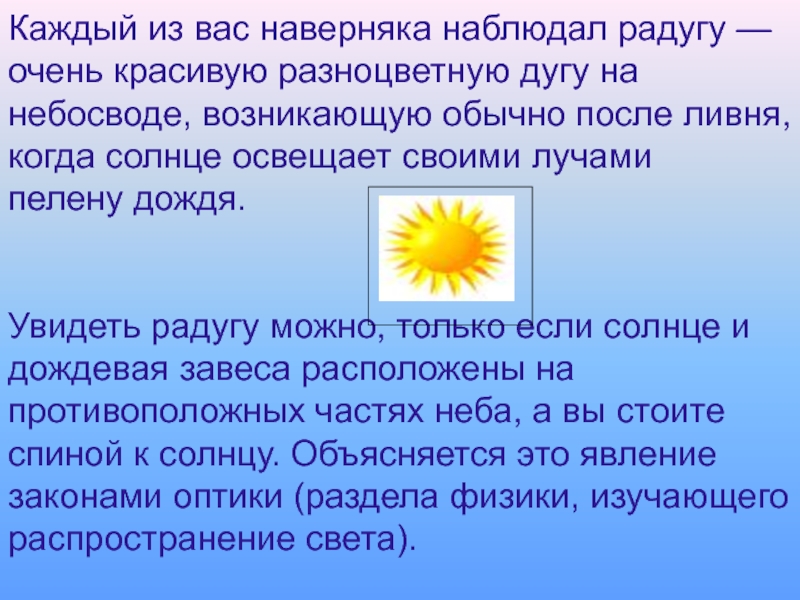 Каждый из вас наверняка наблюдал радугу — очень красивую разноцветную дугу на небосводе, возникающую обычно после ливня, когда солнце освещает своими лучами пелену дождя.

Увидеть радугу можно, только если солнце и дождевая завеса расположены на противоположных частях неба, а вы стоите спиной к солнцу. Объясняется это явление законами оптики (раздела физики, изучающего распространение света).